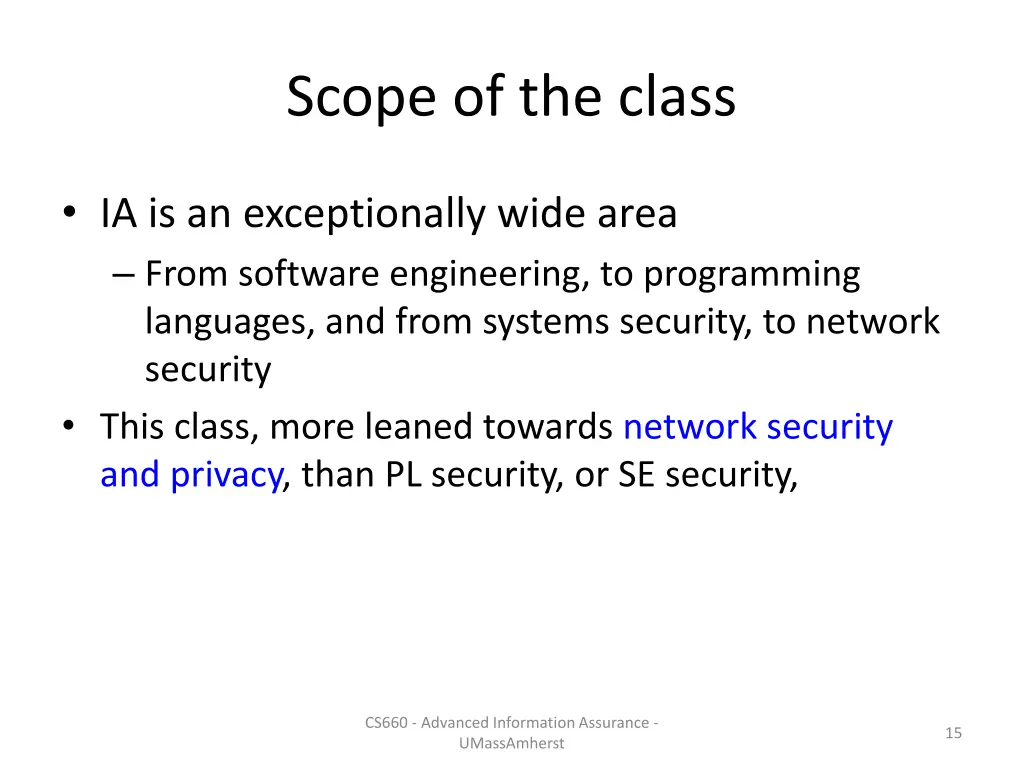 Scope of the class

• IA is an exceptionally wide area
– From software engineering, to programming languages, and from systems security, to network security
• This class, more leaned towards network security and privacy, than PL security, or SE security,

CS660 - Advanced Information Assurance - UMassAmherst

15